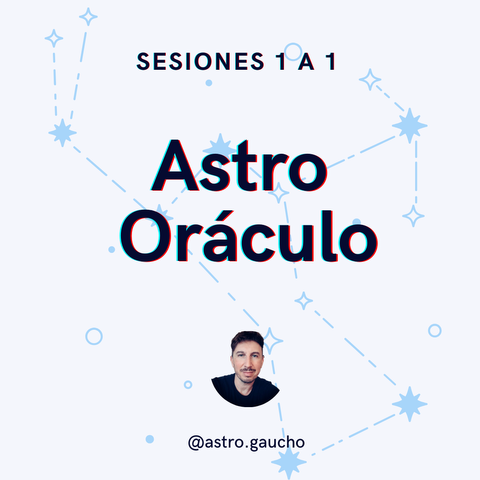 SESIONES 1 A 1

Astro Oráculo

@astro.gaucho